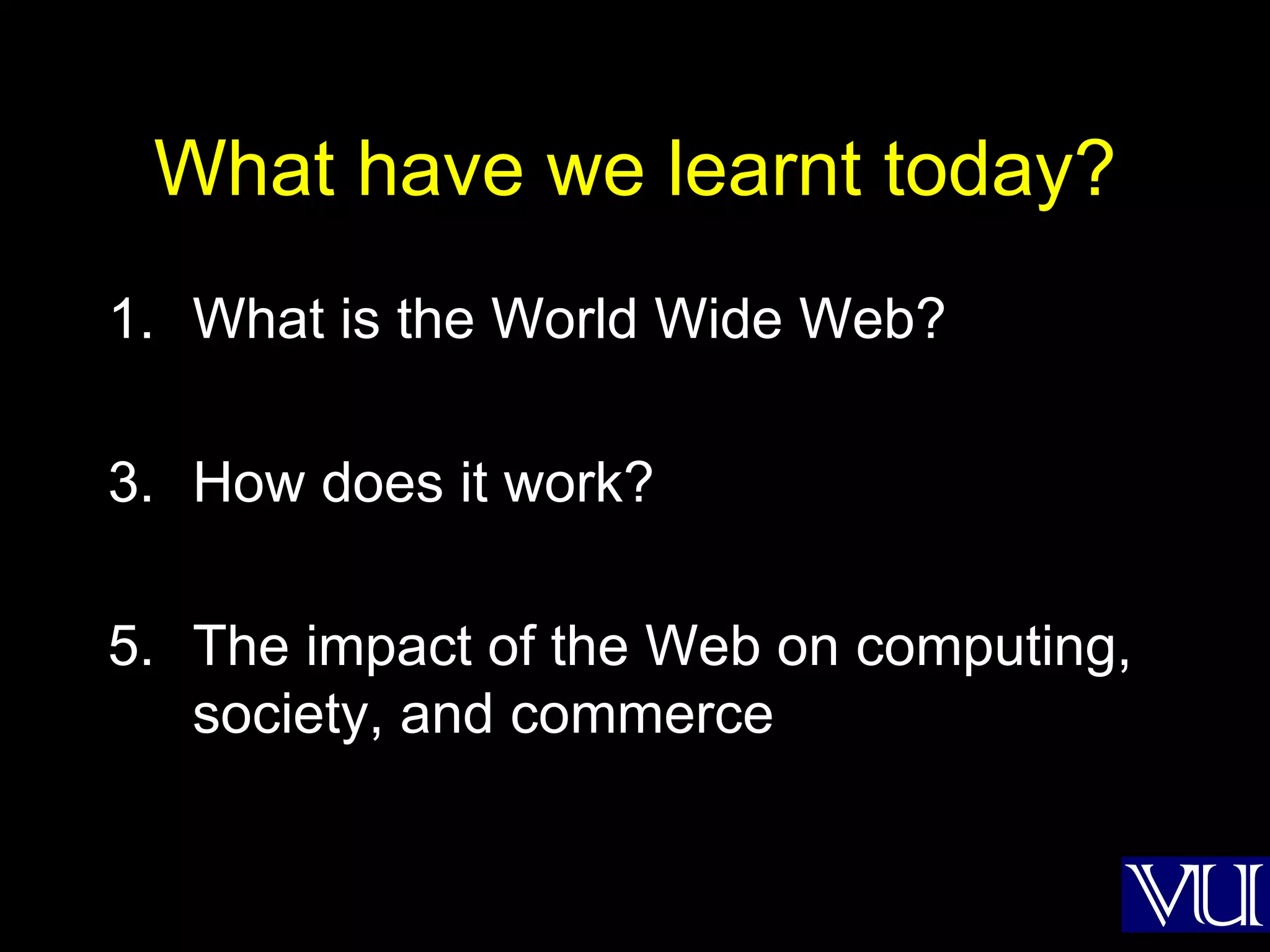 What have we learnt today?

1. What is the World Wide Web?

3. How does it work?

5. The impact of the Web on computing, society, and commerce

VU